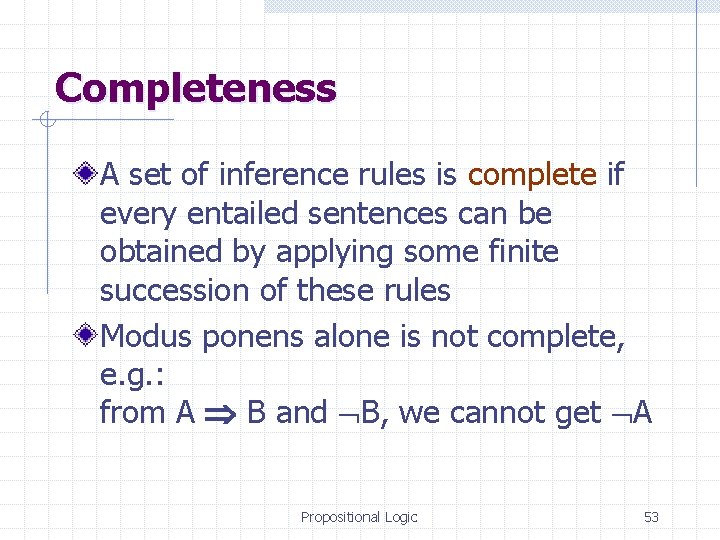 Completeness

A set of inference rules is complete if every entailed sentences can be obtained by applying some finite succession of these rules

Modus ponens alone is not complete, e.g.:
from A $\Rightarrow$ B and $\neg$B, we cannot get $\neg$A

Propositional Logic

53